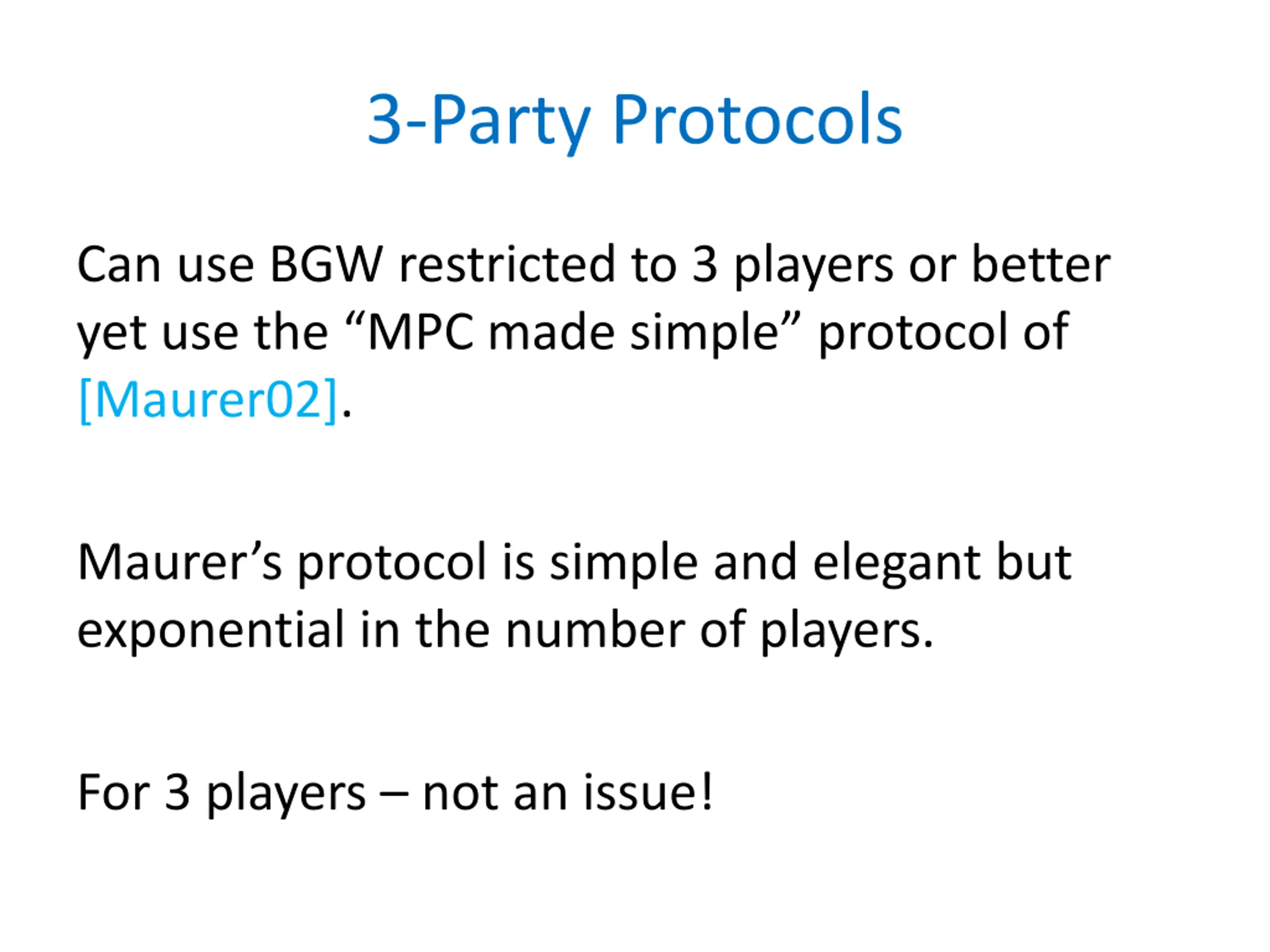 3-Party Protocols

Can use BGW restricted to 3 players or better yet use the “MPC made simple” protocol of [Maurer02].

Maurer’s protocol is simple and elegant but exponential in the number of players.

For 3 players – not an issue!